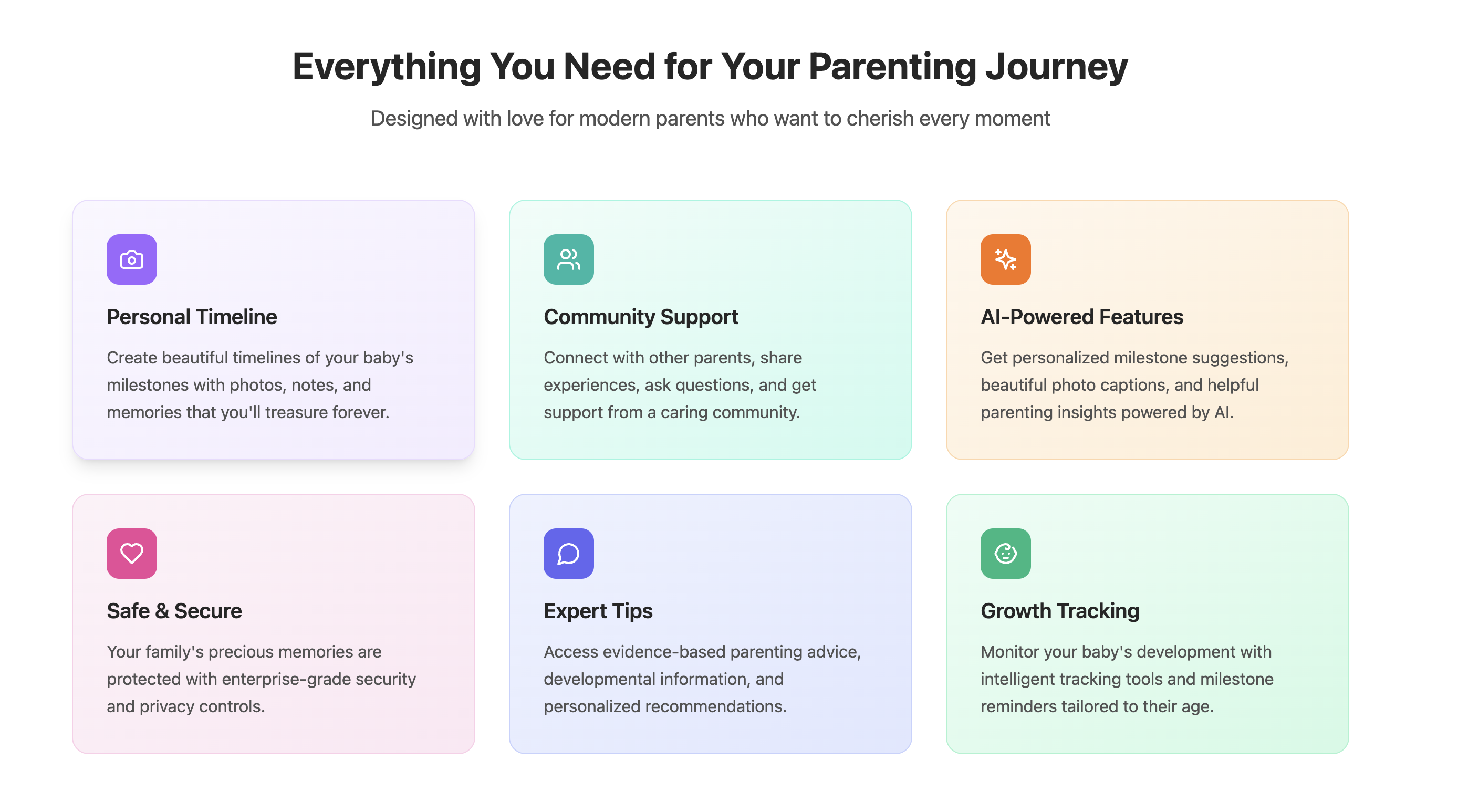 Everything You Need for Your Parenting Journey

Designed with love for modern parents who want to cherish every moment

Personal Timeline

Create beautiful timelines of your baby's milestones with photos, notes, and memories that you'll treasure forever.

Community Support

Connect with other parents, share experiences, ask questions, and get support from a caring community.

AI-Powered Features

Get personalized milestone suggestions, beautiful photo captions, and helpful parenting insights powered by AI.

Safe & Secure

Your family's precious memories are protected with enterprise-grade security and privacy controls.

Expert Tips

Access evidence-based parenting advice, developmental information, and personalized recommendations.

Growth Tracking

Monitor your baby's development with intelligent tracking tools and milestone reminders tailored to their age.